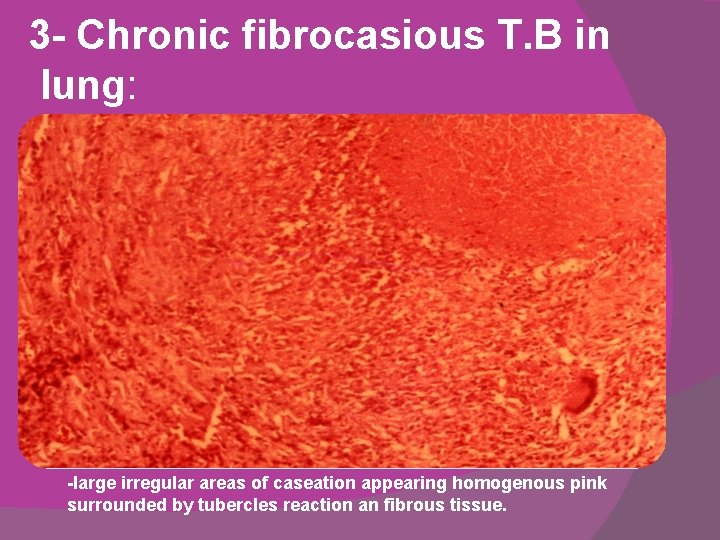 3- Chronic fibrocasious T.B in lung:

-large irregular areas of caseation appearing homogenous pink surrounded by tubercles reaction an fibrous tissue.